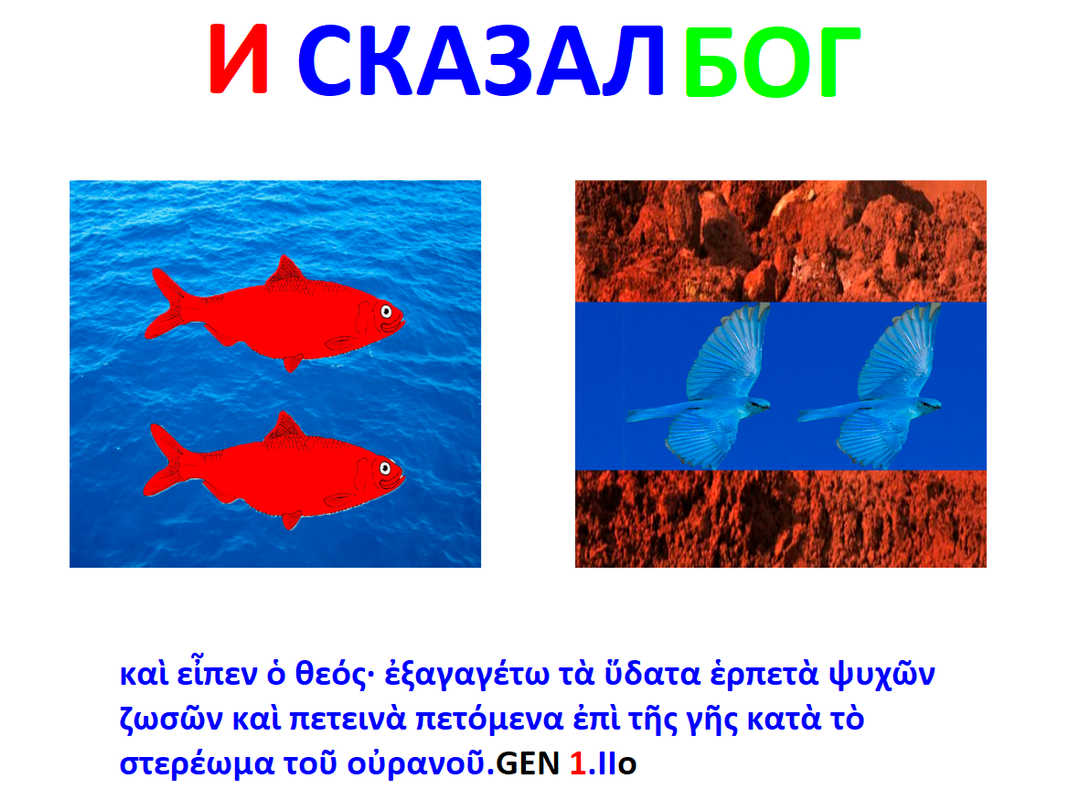 И СКАЗАЛ БОГ

καὶ εἶπεν ὁ θεός· ἐξαγαγέτω τὰ ὕδατα ἑρπετὰ ψυχῶν ζωσῶν καὶ πετεινὰ πετόμενα ἐπὶ τῆς γῆς κατὰ τὸ στερέωμα τοῦ οὐρανοῦ.GEN 1.IIo